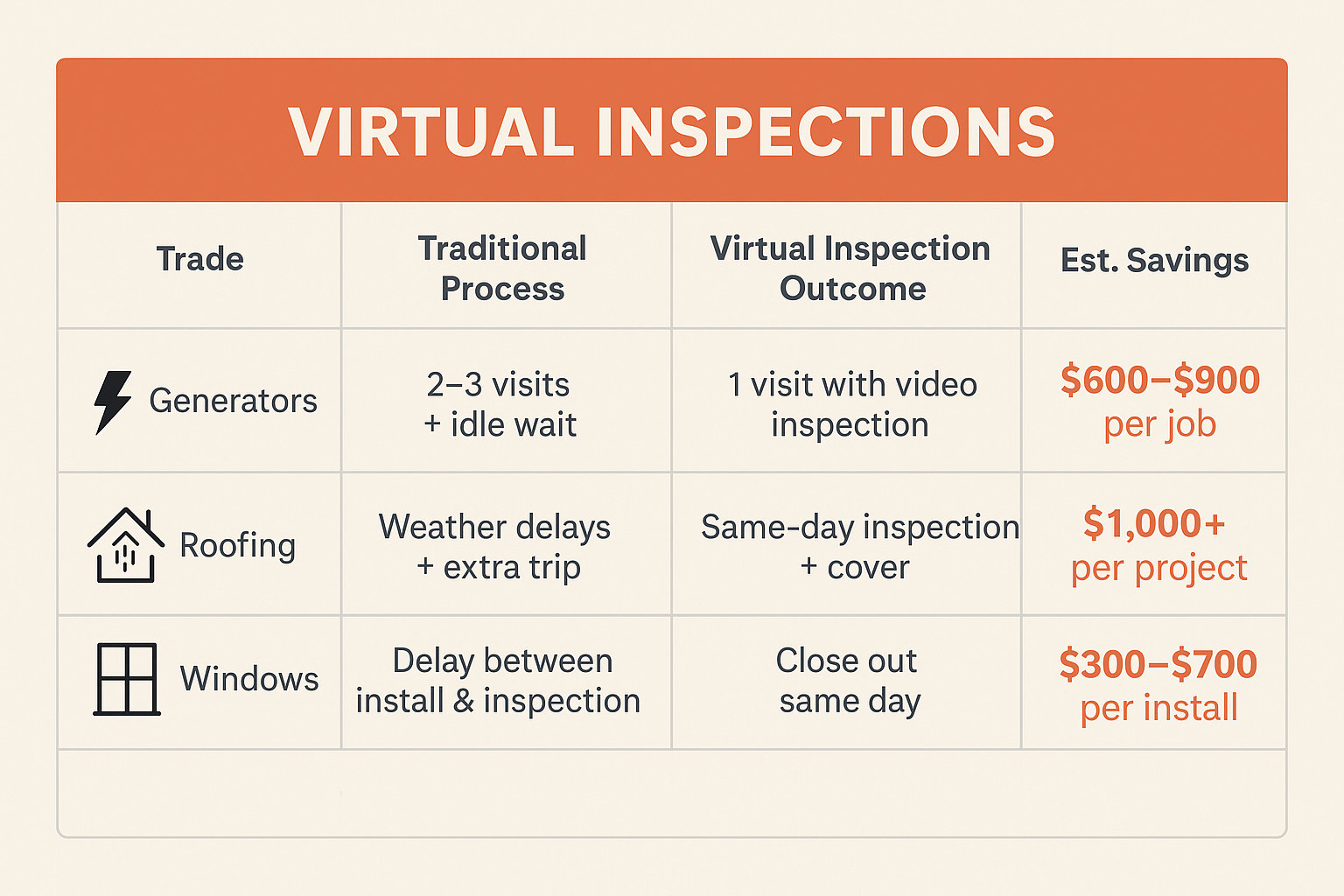 VIRTUAL INSPECTIONS

| Trade | Traditional Process | Virtual Inspection Outcome | Est. Savings |
|---|---|---|---|
| Generators | 2–3 visits + idle wait | 1 visit with video inspection | \$600–\$900 per job |
| Roofing | Weather delays + extra trip | Same-day inspection + cover | \$1,000+ per project |
| Windows | Delay between install & inspection | Close out same day | \$300–\$700 per install |